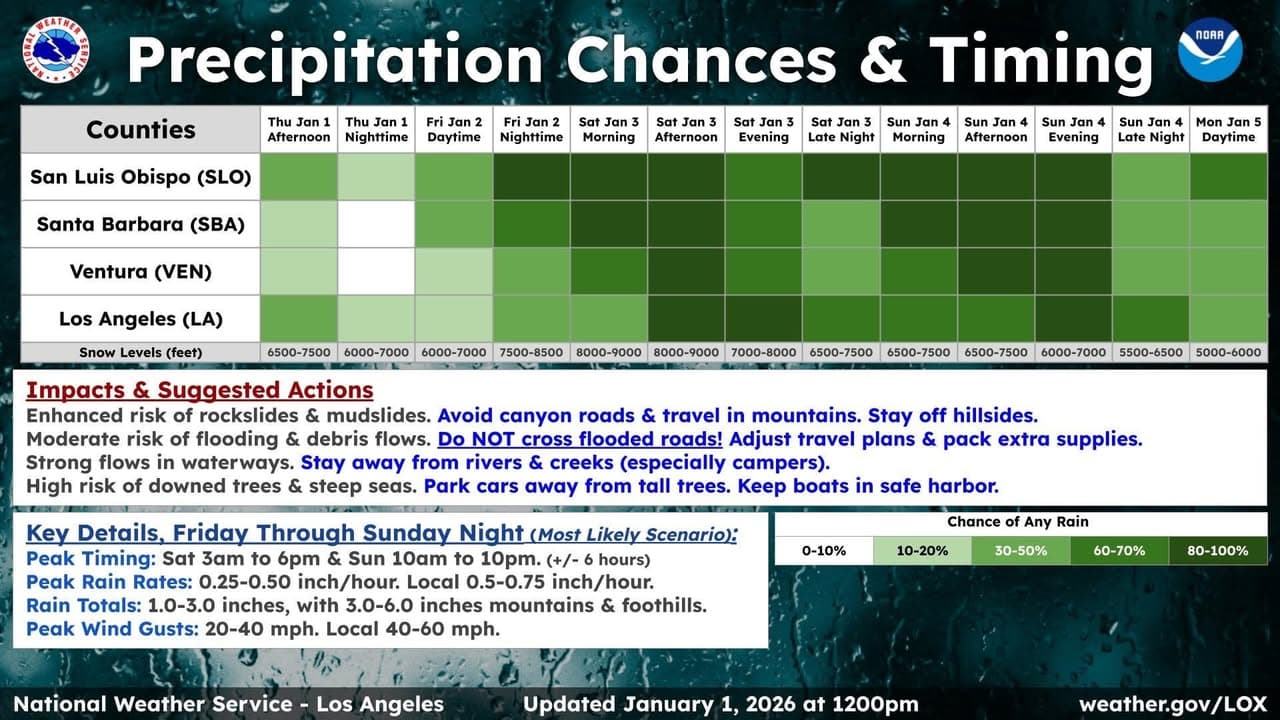 NATIONAL WEATHER SERVICE

Precipitation Chances & Timing

NOAA

| Counties | Thu Jan 1 Afternoon | Thu Jan 1 Nighttime | Fri Jan 2 Daytime | Fri Jan 2 Nighttime | Sat Jan 3 Morning | Sat Jan 3 Afternoon | Sat Jan 3 Evening | Sat Jan 3 Late Night | Sun Jan 4 Morning | Sun Jan 4 Afternoon | Sun Jan 4 Evening | Sun Jan 4 Late Night | Mon Jan 5 Daytime |
|---|---|---|---|---|---|---|---|---|---|---|---|---|---|
| San Luis Obispo (SLO) | | | | | | | | | | | | | |
| Santa Barbara (SBA) | | | | | | | | | | | | | |
| Ventura (VEN) | | | | | | | | | | | | | |
| Los Angeles (LA) | | | | | | | | | | | | | |
| Snow Levels (feet) | 6500-7500 | 6000-7000 | 6000-7000 | 7500-8500 | 8000-9000 | 8000-9000 | 7000-8000 | 6500-7500 | 6500-7500 | 6500-7500 | 6000-7000 | 5500-6500 | 5000-6000 |

Impacts & Suggested Actions
Enhanced risk of rockslides & mudslides. Avoid canyon roads & travel in mountains. Stay off hillsides.
Moderate risk of flooding & debris flows. Do NOT cross flooded roads! Adjust travel plans & pack extra supplies.
Strong flows in waterways. Stay away from rivers & creeks (especially campers).
High risk of downed trees & steep seas. Park cars away from tall trees. Keep boats in safe harbor.

Key Details, Friday Through Sunday Night (Most Likely Scenario):
Peak Timing: Sat 3am to 6pm & Sun 10am to 10pm. (+/- 6 hours)
Peak Rain Rates: 0.25-0.50 inch/hour. Local 0.5-0.75 inch/hour.
Rain Totals: 1.0-3.0 inches, with 3.0-6.0 inches mountains & foothills.
Peak Wind Gusts: 20-40 mph. Local 40-60 mph.

Chance of Any Rain
| 0-10% | 10-20% | 30-50% | 60-70% | 80-100% |
|---|---|---|---|---|

National Weather Service - Los Angeles    Updated January 1, 2026 at 1200pm    weather.gov/LOX